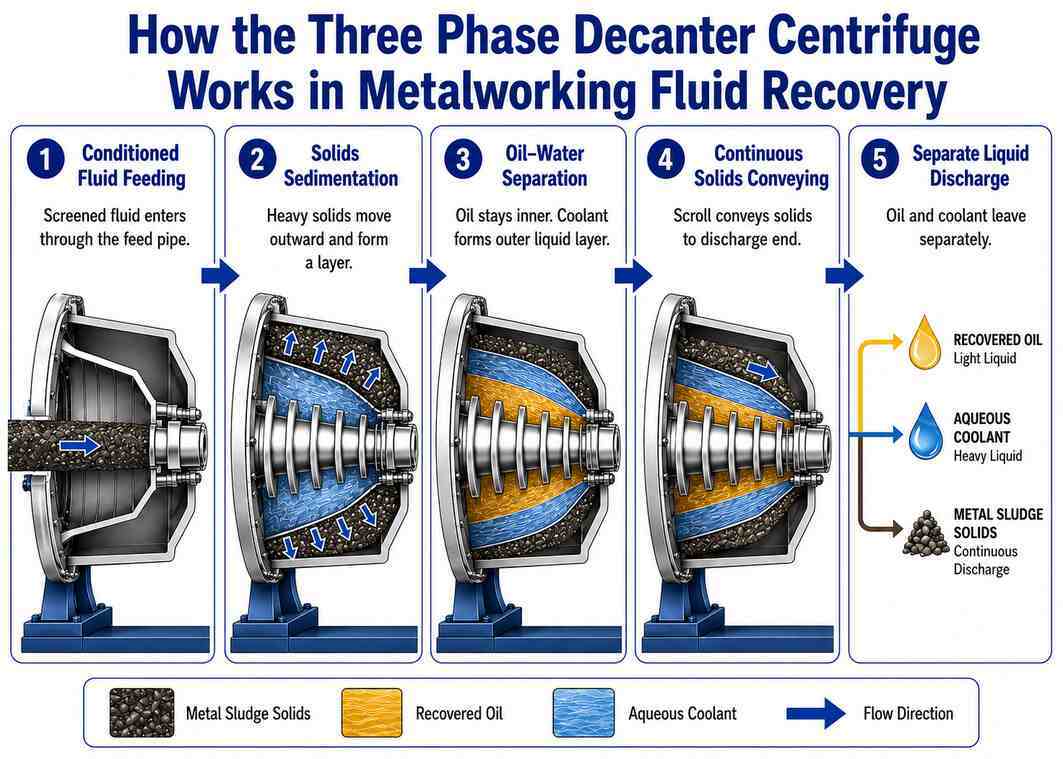 How the Three Phase Decanter Centrifuge Works in Metalworking Fluid Recovery

1 Conditioned Fluid Feeding

Screened fluid enters through the feed pipe.

2 Solids Sedimentation

Heavy solids move outward and form a layer.

3 Oil–Water Separation

Oil stays inner. Coolant forms outer liquid layer.

4 Continuous Solids Conveying

Scroll conveys solids to discharge end.

5 Separate Liquid Discharge

Oil and coolant leave separately.

RECOVERED OIL
Light Liquid

AQUEOUS COOLANT
Heavy Liquid

METAL SLUDGE SOLIDS
Continuous Discharge

Metal Sludge Solids

Recovered Oil

Aqueous Coolant

Flow Direction